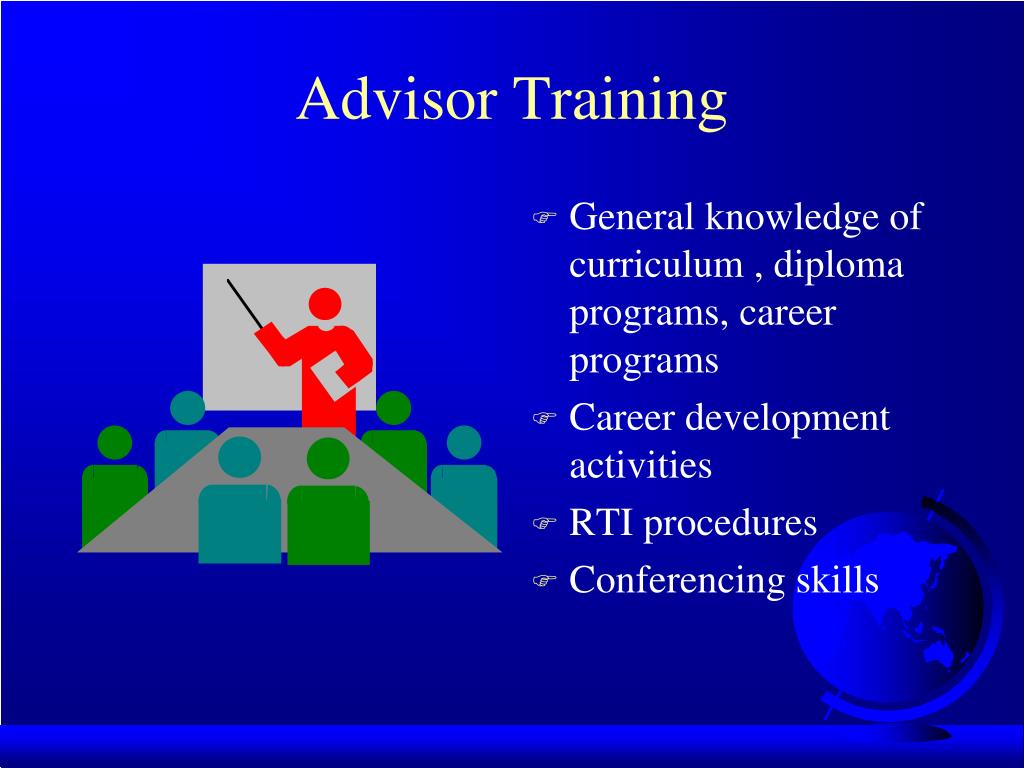 Advisor Training

General knowledge of curriculum , diploma programs, career programs

Career development activities

RTI procedures

Conferencing skills